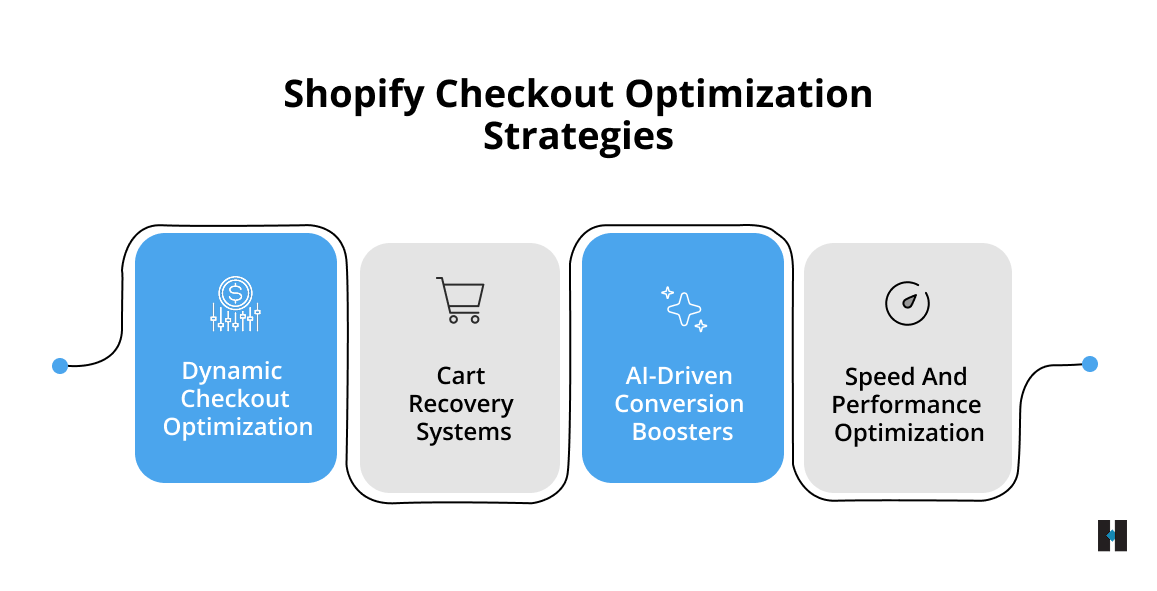 Shopify Checkout Optimization Strategies

Dynamic Checkout Optimization

Cart Recovery Systems

AI-Driven Conversion Boosters

Speed And Performance Optimization